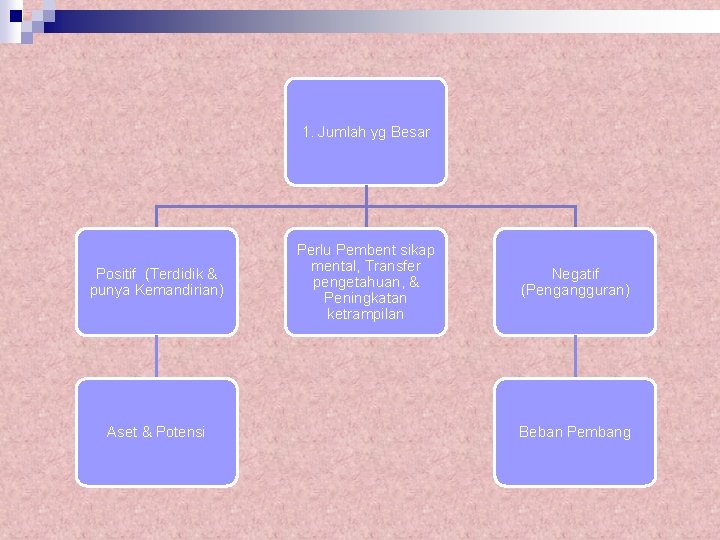 1. Jumlah yg Besar

Positif (Terdidik & punya Kemandirian)

Perlu Pembent sikap mental, Transfer pengetahuan, & Peningkatan ketrampilan

Negatif (Pengangguran)

Aset & Potensi

Beban Pembang